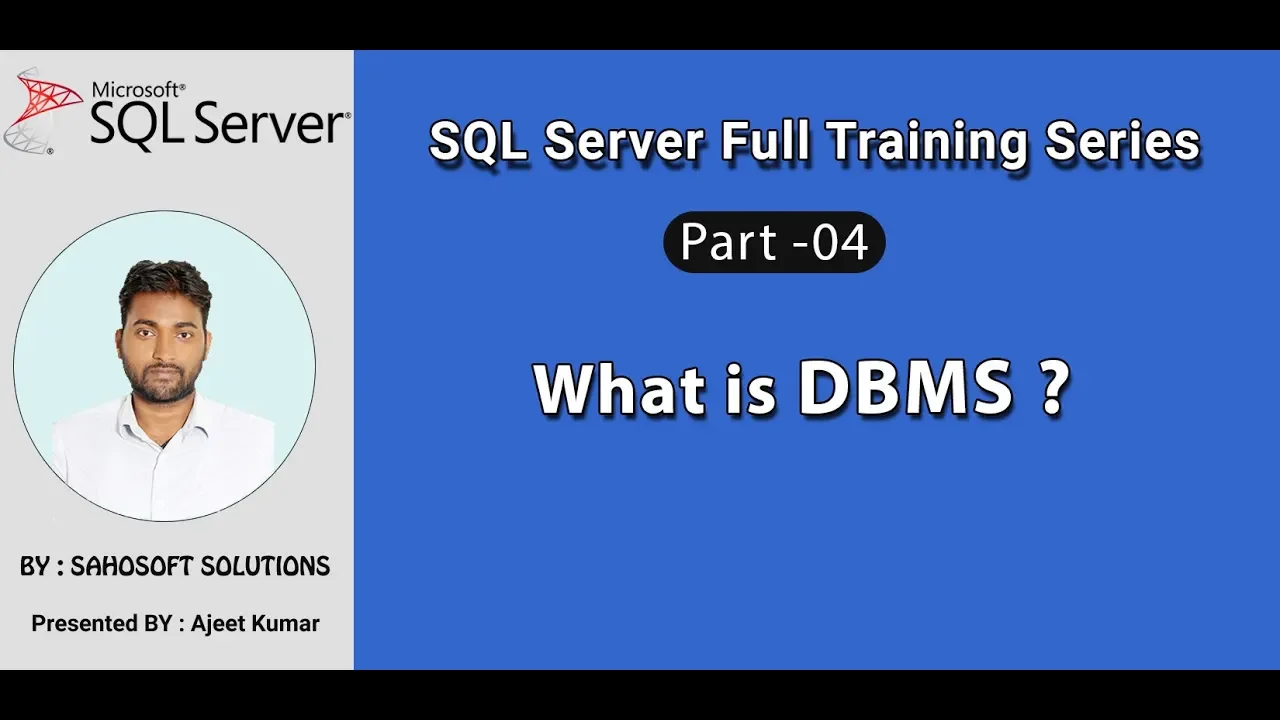 Microsoft® SQL Server®

BY : SAHOSOFT SOLUTIONS

Presented BY : Ajeet Kumar

SQL Server Full Training Series

Part -04

What is DBMS ?